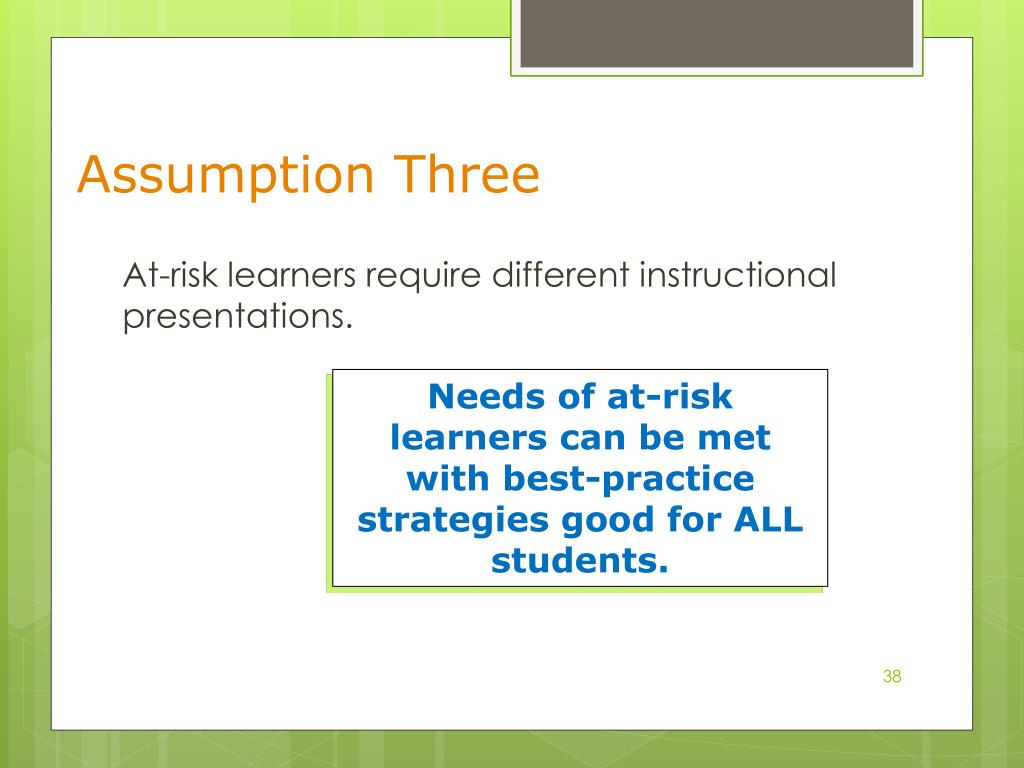 Assumption Three

At-risk learners require different instructional presentations.

Needs of at-risk learners can be met with best-practice strategies good for ALL students.

38